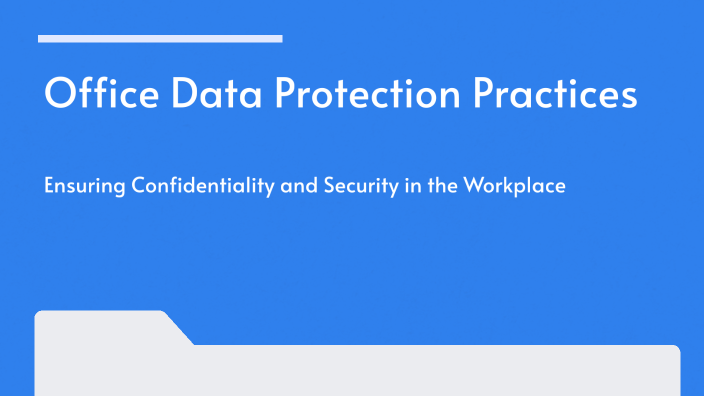 Office Data Protection Practices

Ensuring Confidentiality and Security in the Workplace